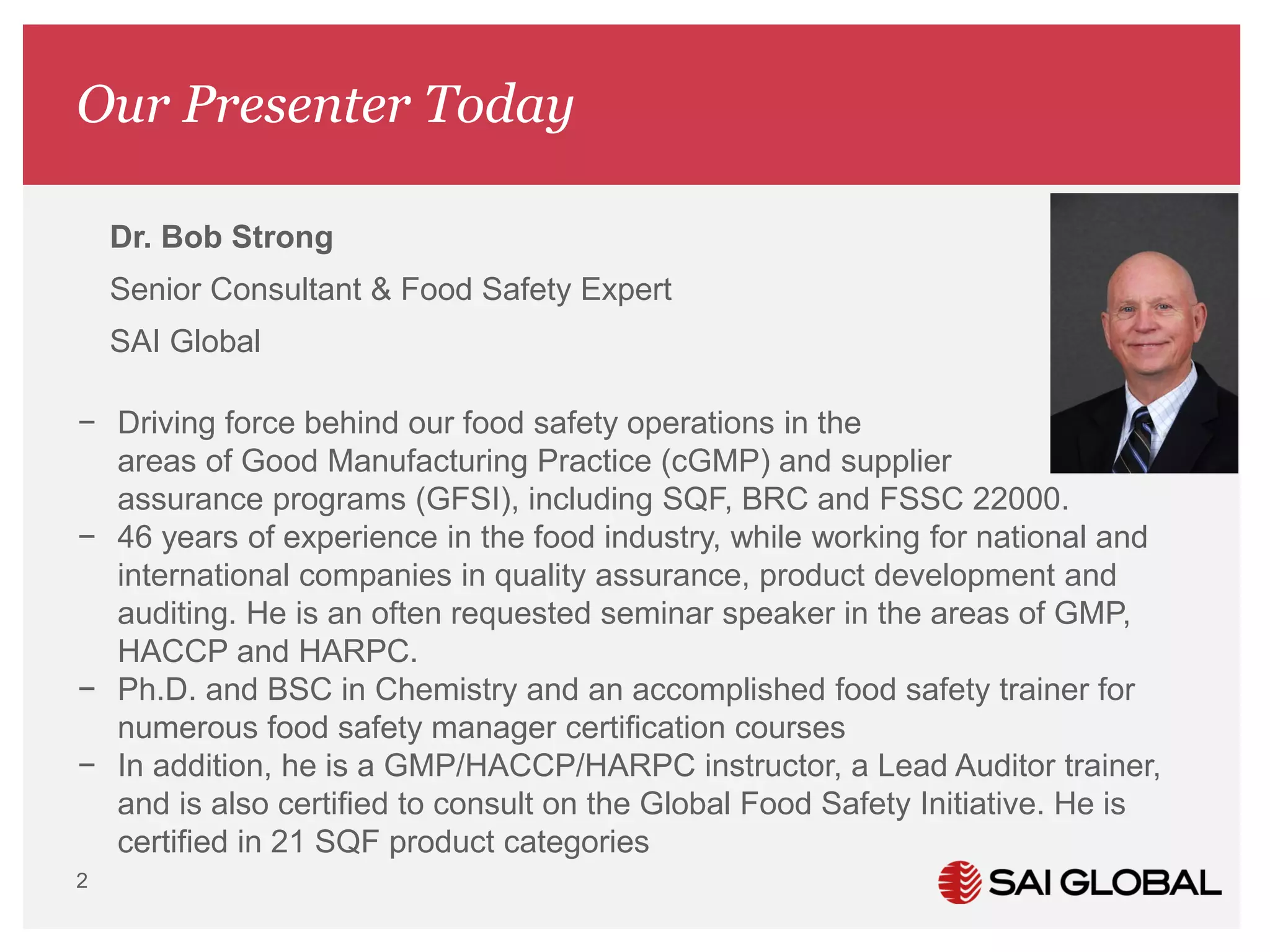 Our Presenter Today

Dr. Bob Strong

Senior Consultant & Food Safety Expert

SAI Global

− Driving force behind our food safety operations in the areas of Good Manufacturing Practice (cGMP) and supplier assurance programs (GFSI), including SQF, BRC and FSSC 22000.
− 46 years of experience in the food industry, while working for national and international companies in quality assurance, product development and auditing. He is an often requested seminar speaker in the areas of GMP, HACCP and HARPC.
− Ph.D. and BSC in Chemistry and an accomplished food safety trainer for numerous food safety manager certification courses
− In addition, he is a GMP/HACCP/HARPC instructor, a Lead Auditor trainer, and is also certified to consult on the Global Food Safety Initiative. He is certified in 21 SQF product categories

2

SAI GLOBAL